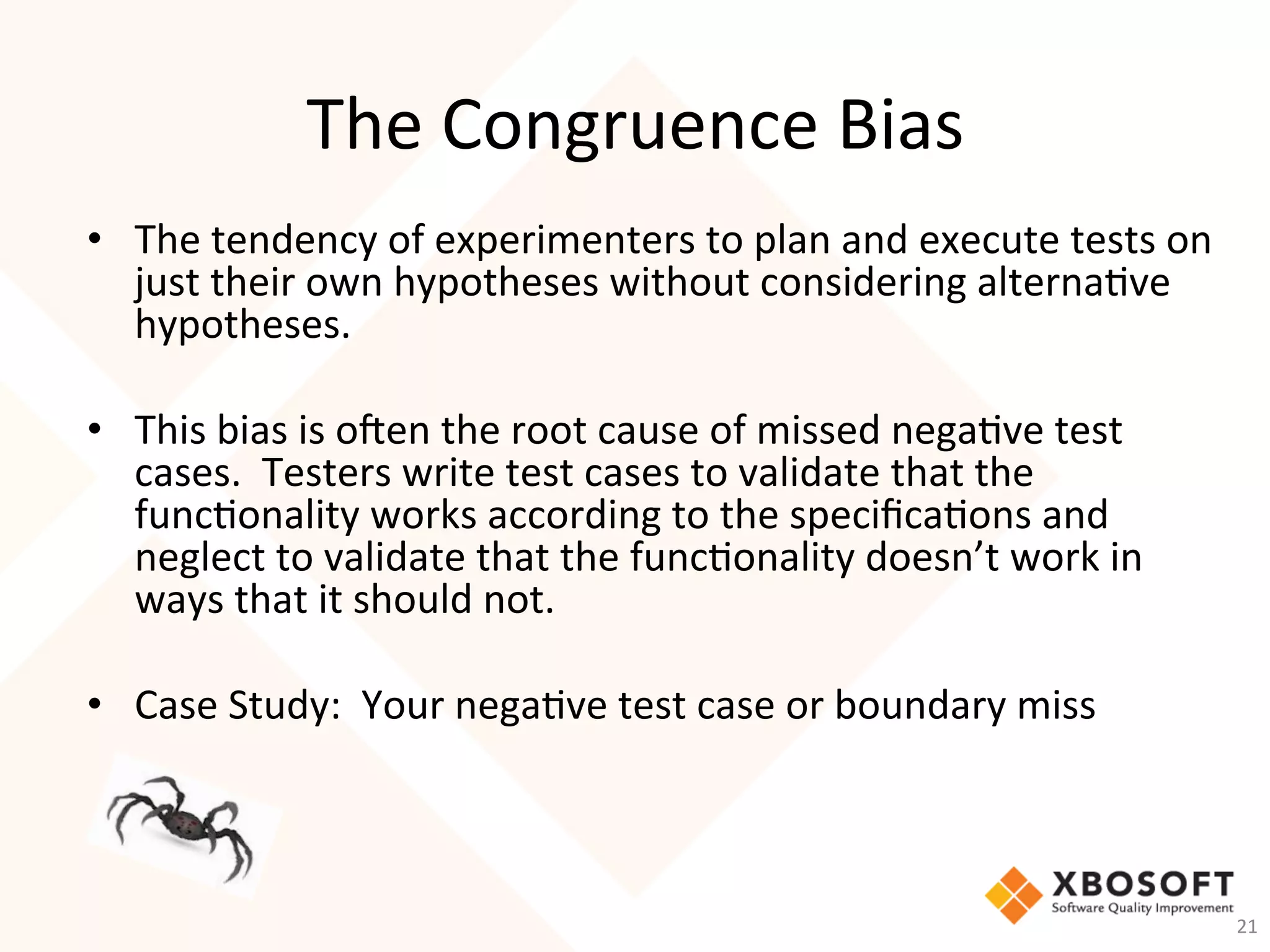 The Congruence Bias

• The tendency of experimenters to plan and execute tests on just their own hypotheses without considering alternative hypotheses.

• This bias is often the root cause of missed negative test cases. Testers write test cases to validate that the functionality works according to the specifications and neglect to validate that the functionality doesn't work in ways that it should not.

• Case Study: Your negative test case or boundary miss

XBOSOFT
Software Quality Improvement

21